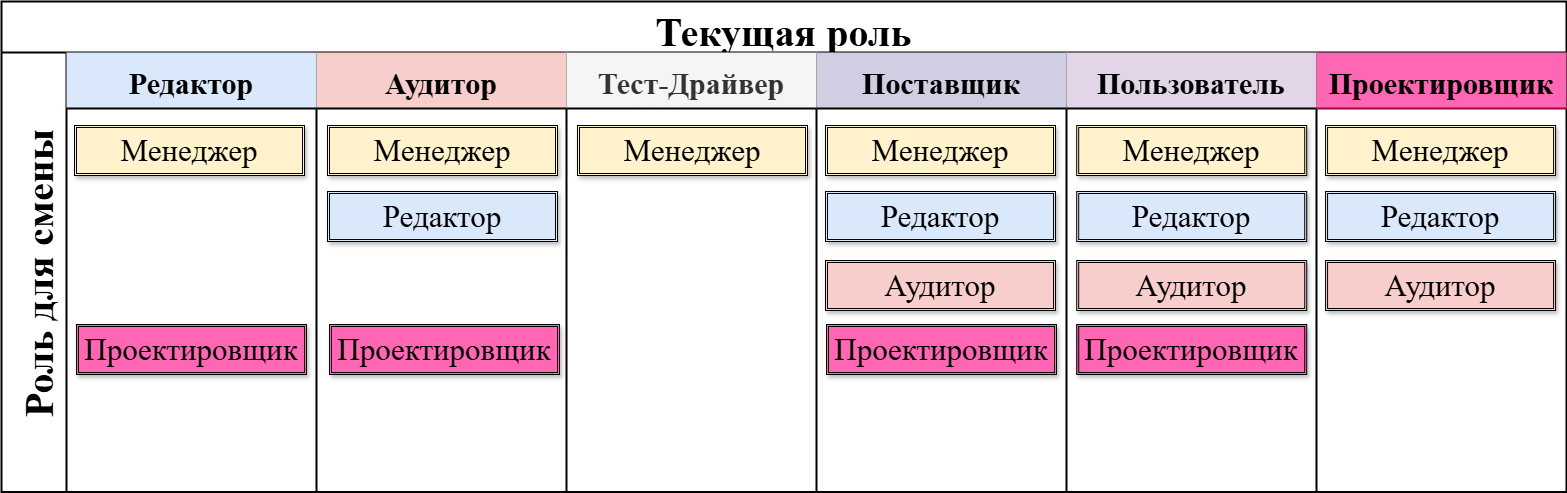 Текущая роль

Роль для смены

| Редактор | Аудитор | Тест-Драйвер | Поставщик | Пользователь | Проектировщик |
|---|---|---|---|---|---|
| Менеджер | Менеджер | Менеджер | Менеджер | Менеджер | Менеджер |
| | Редактор | | Редактор | Редактор | Редактор |
| | | | Аудитор | Аудитор | Аудитор |
| Проектировщик | Проектировщик | | Проектировщик | Проектировщик | |